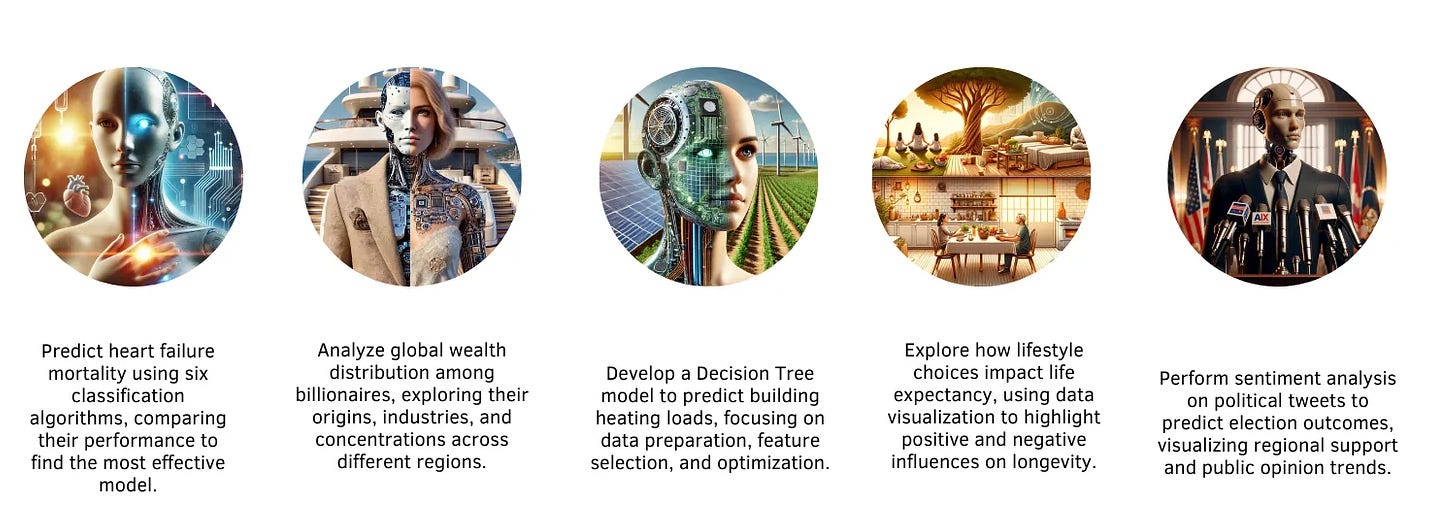 AIX

Predict heart failure mortality using six classification algorithms, comparing their performance to find the most effective model.

Analyze global wealth distribution among billionaires, exploring their origins, industries, and concentrations across different regions.

Develop a Decision Tree model to predict building heating loads, focusing on data preparation, feature selection, and optimization.

Explore how lifestyle choices impact life expectancy, using data visualization to highlight positive and negative influences on longevity.

Perform sentiment analysis on political tweets to predict election outcomes, visualizing regional support and public opinion trends.